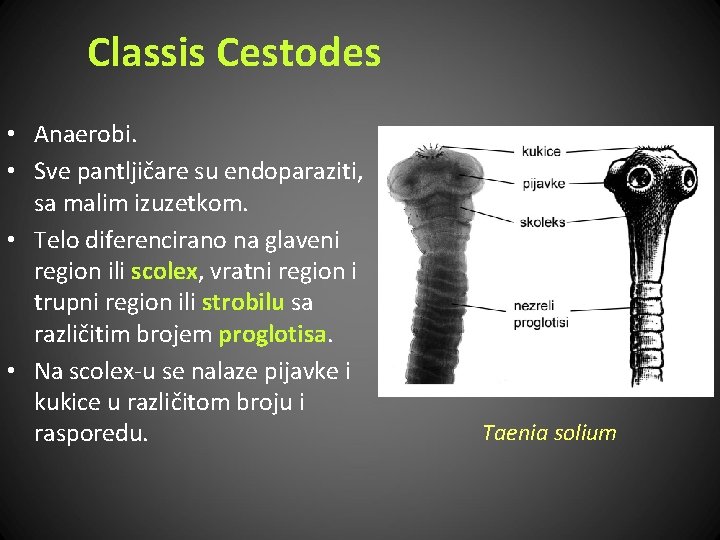 Classis Cestodes

• Anaerobi.
• Sve pantljičare su endoparaziti, sa malim izuzetkom.
• Telo diferencirano na glaveni region ili scolex, vratni region i trupni region ili strobilu sa različitim brojem proglotisa.
• Na scolex-u se nalaze pijavke i kukice u različitom broju i rasporedu.

kukice
pijavke
skoleks
nezreli proglotisi

Taenia solium